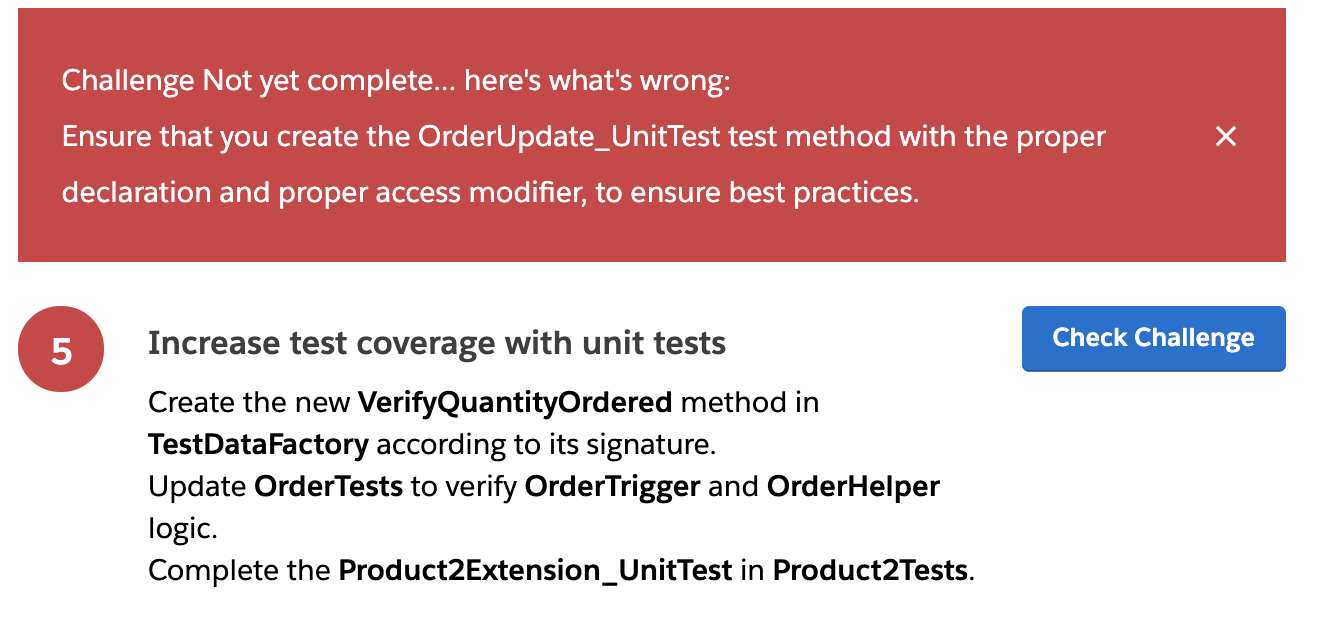 Challenge Not yet complete... here's what's wrong:
Ensure that you create the OrderUpdate_UnitTest test method with the proper declaration and proper access modifier, to ensure best practices.

×

5

Increase test coverage with unit tests

Check Challenge

Create the new VerifyQuantityOrdered method in TestDataFactory according to its signature.
Update OrderTests to verify OrderTrigger and OrderHelper logic.
Complete the Product2Extension_UnitTest in Product2Tests.